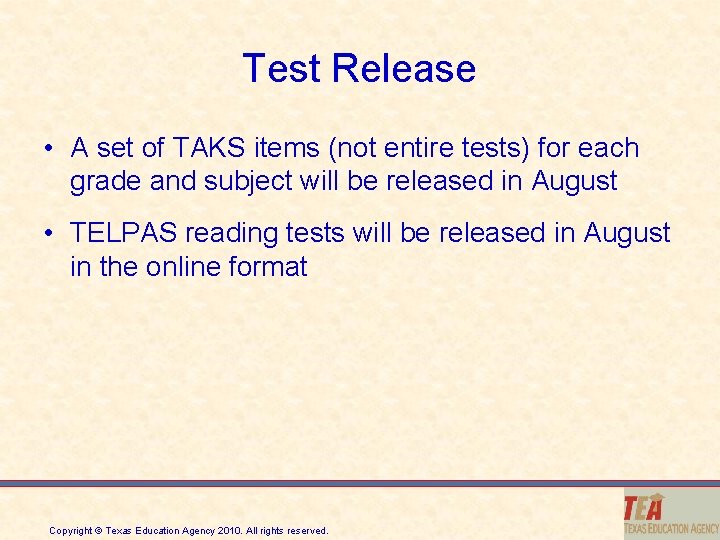 Test Release

• A set of TAKS items (not entire tests) for each grade and subject will be released in August

• TELPAS reading tests will be released in August in the online format

Copyright © Texas Education Agency 2010. All rights reserved.

TEA
TEXAS EDUCATION AGENCY